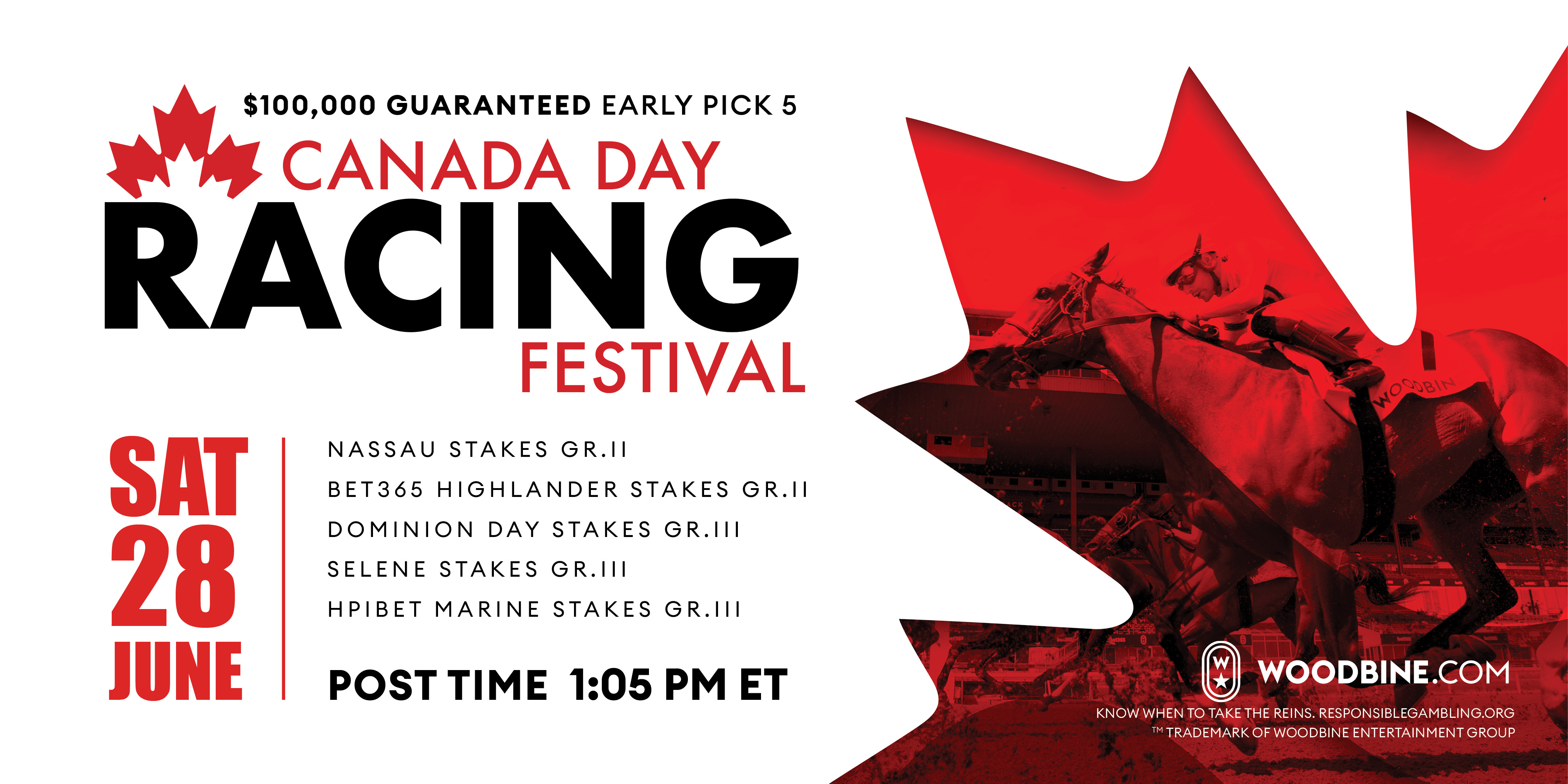 $100,000 GUARANTEED EARLY PICK 5

CANADA DAY
RACING
FESTIVAL

SAT
28
JUNE

NASSAU STAKES GR.II
BET365 HIGHLANDER STAKES GR.II
DOMINION DAY STAKES GR.III
SELENE STAKES GR.III
HPIBET MARINE STAKES GR.III

POST TIME 1:05 PM ET

WOODBIN

W

WOODBINE.COM

KNOW WHEN TO TAKE THE REINS. RESPONSIBLEGAMBLING.ORG
TM TRADEMARK OF WOODBINE ENTERTAINMENT GROUP